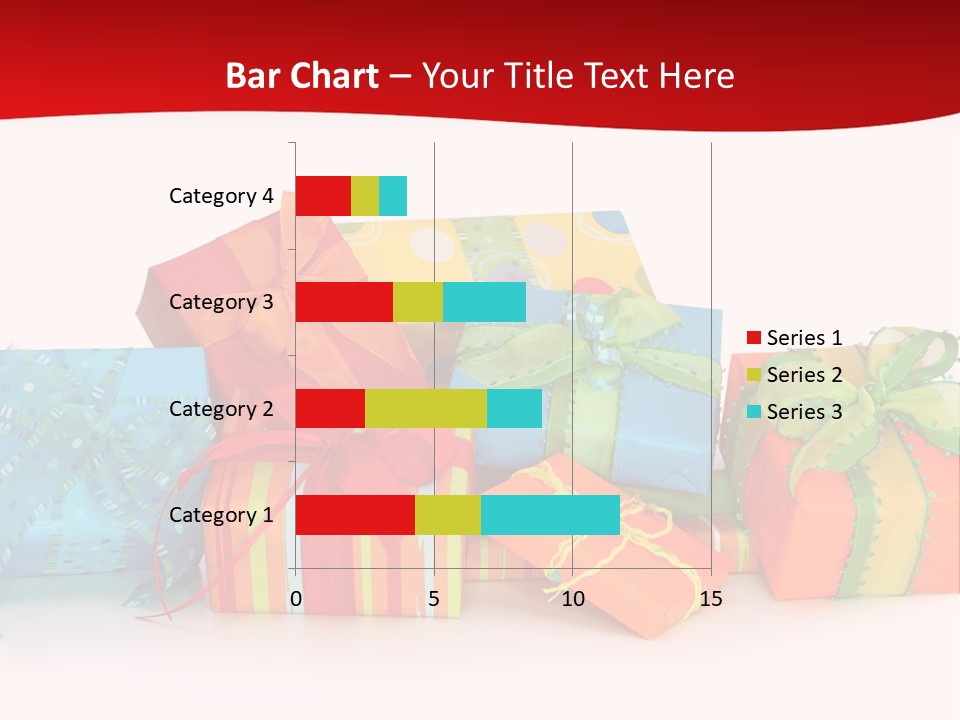 Bar Chart – Your Title Text Here

Category 4
Category 3
Category 2
Category 1

0 5 10 15

Series 1
Series 2
Series 3